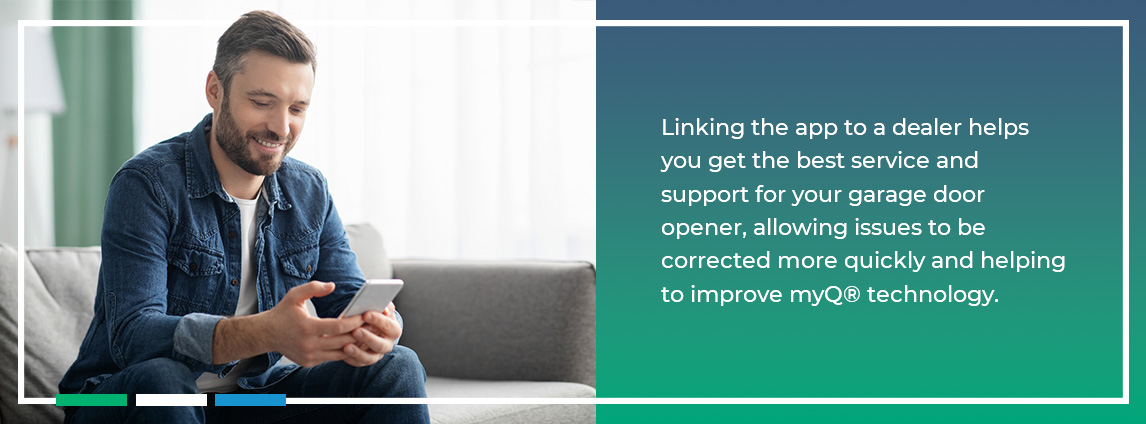 Linking the app to a dealer helps you get the best service and support for your garage door opener, allowing issues to be corrected more quickly and helping to improve myQ® technology.